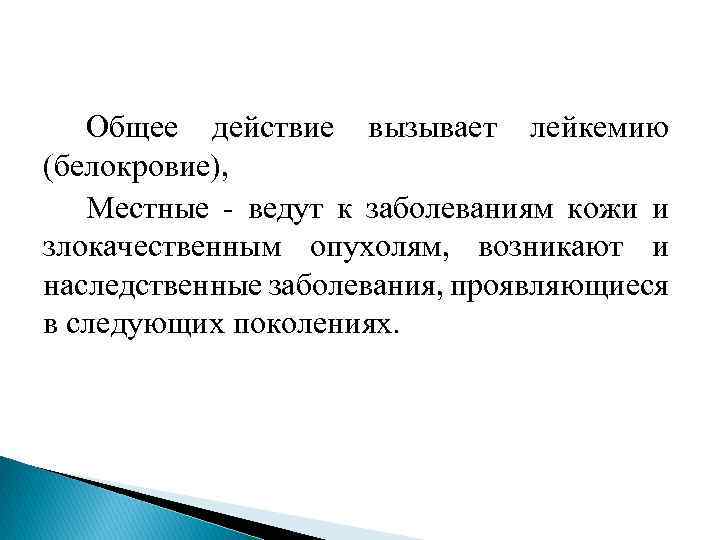 Общее действие вызывает лейкемию (белокровие),

Местные - ведут к заболеваниям кожи и злокачественным опухолям, возникают и наследственные заболевания, проявляющиеся в следующих поколениях.